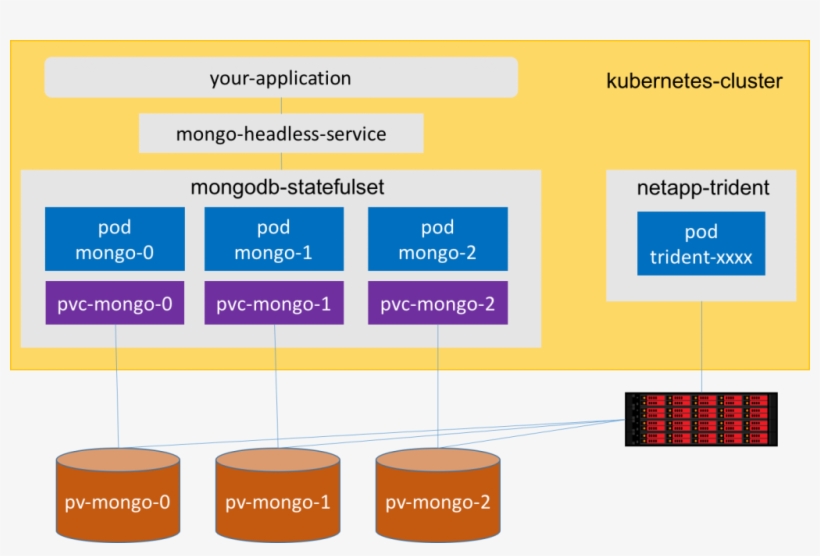 your-application

kubernetes-cluster

mongo-headless-service

mongodb-statefulset

pod
mongo-0

pod
mongo-1

pod
mongo-2

pvc-mongo-0

pvc-mongo-1

pvc-mongo-2

netapp-trident

pod
trident-xxxx

pv-mongo-0

pv-mongo-1

pv-mongo-2